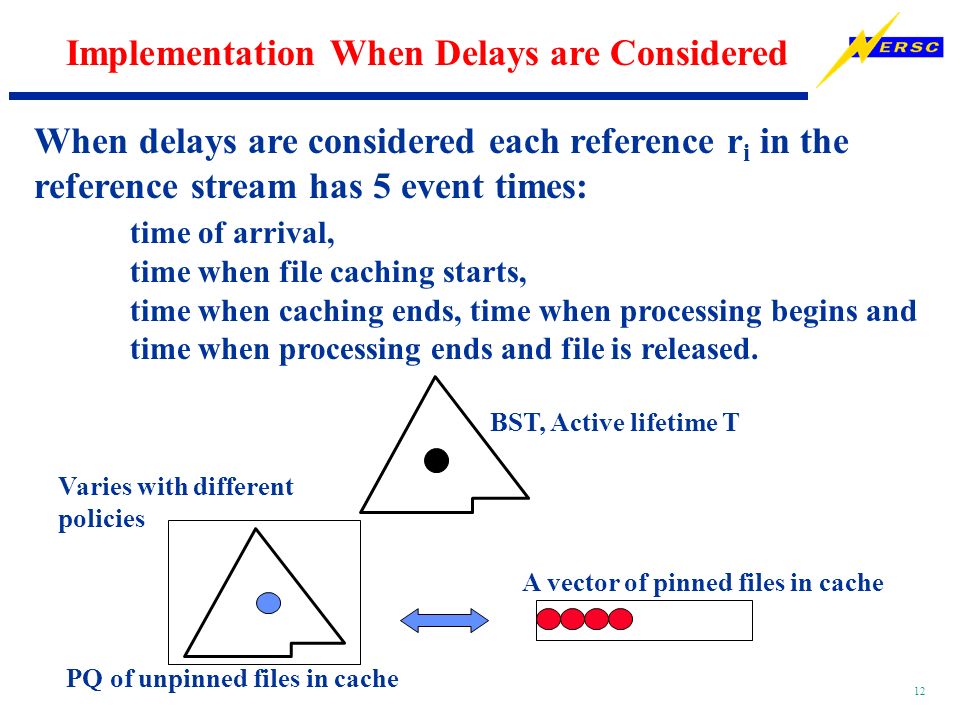 Implementation When Delays are Considered

NERSC

When delays are considered each reference $r_i$ in the reference stream has 5 event times:

time of arrival,
time when file caching starts,
time when caching ends, time when processing begins and
time when processing ends and file is released.

BST, Active lifetime T

Varies with different policies

A vector of pinned files in cache

PQ of unpinned files in cache

12